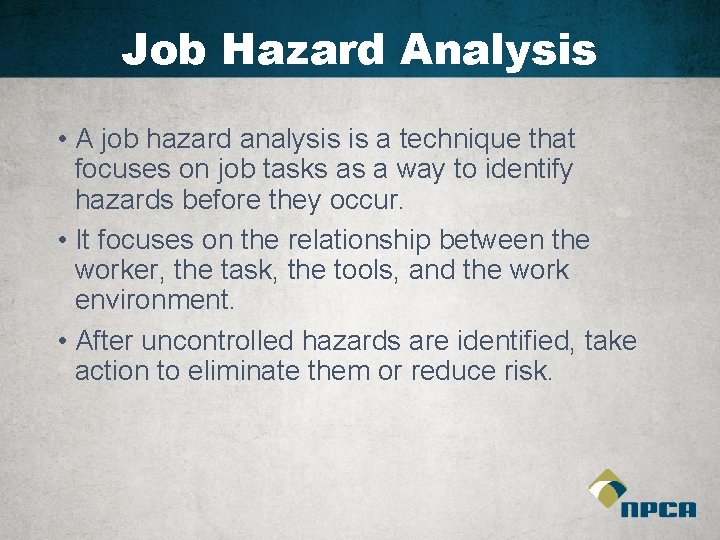 Job Hazard Analysis

• A job hazard analysis is a technique that focuses on job tasks as a way to identify hazards before they occur.

• It focuses on the relationship between the worker, the task, the tools, and the work environment.

• After uncontrolled hazards are identified, take action to eliminate them or reduce risk.

NPCA